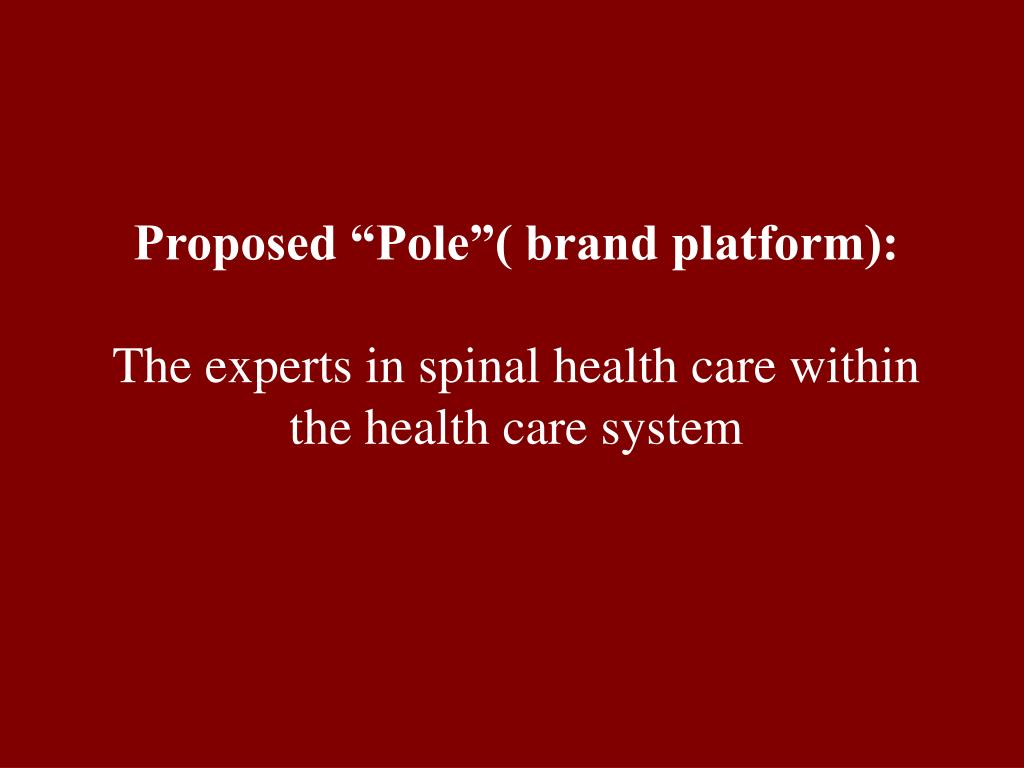 Proposed “Pole”( brand platform):

The experts in spinal health care within the health care system